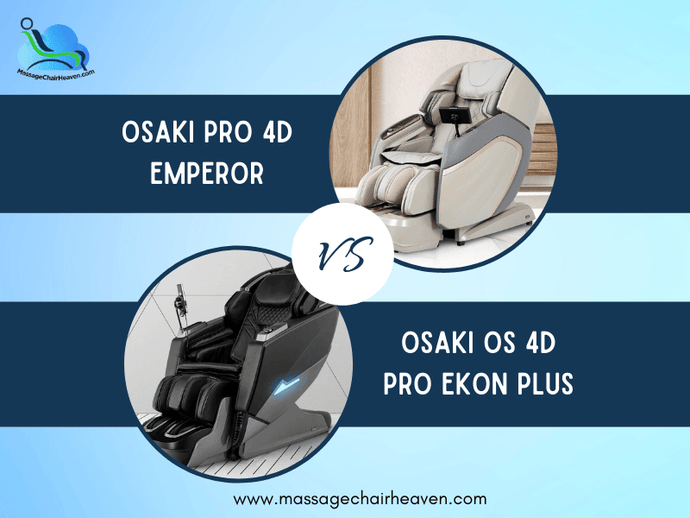 MassageChairHeaven.com

OSAKI PRO 4D EMPEROR

VS

OSAKI OS 4D PRO EKON PLUS

www.massagechairheaven.com